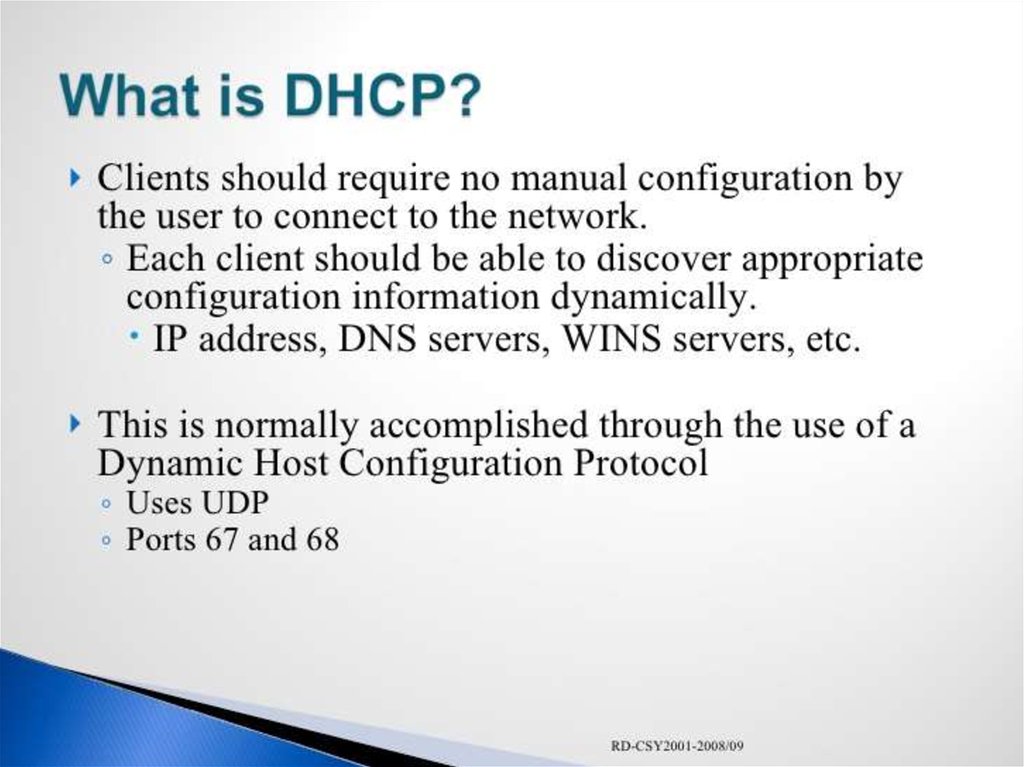 What is DHCP?

Clients should require no manual configuration by the user to connect to the network.

Each client should be able to discover appropriate configuration information dynamically.

IP address, DNS servers, WINS servers, etc.

This is normally accomplished through the use of a Dynamic Host Configuration Protocol

Uses UDP

Ports 67 and 68

RD-CSY2001-2008/09